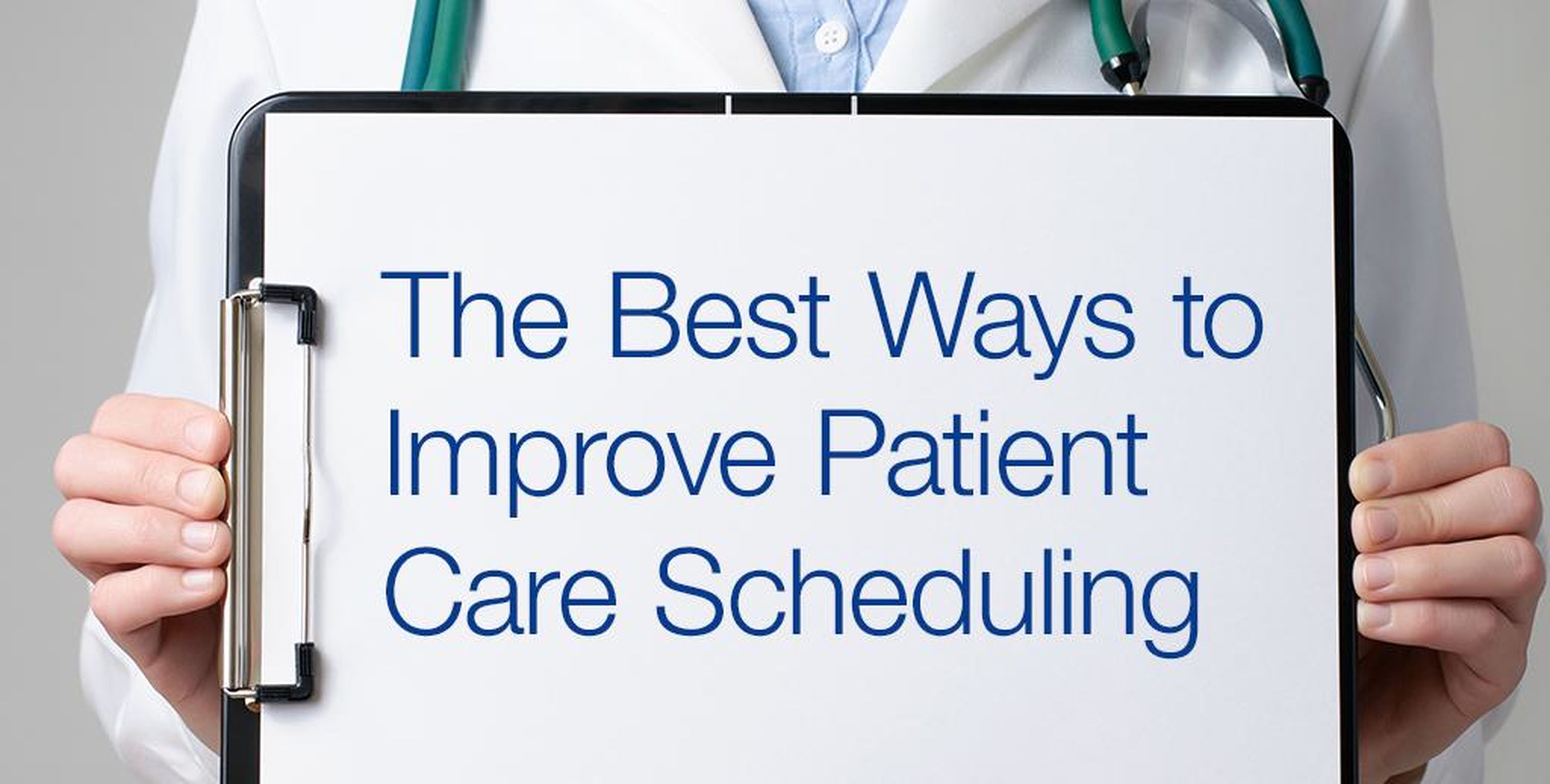 The Best Ways to Improve Patient Care Scheduling